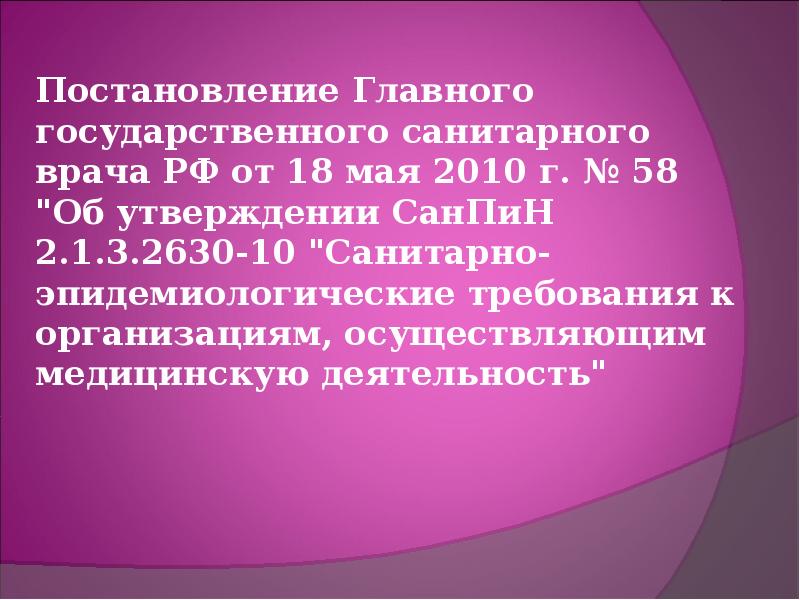 Постановление Главного государственного санитарного врача РФ от 18 мая 2010 г. № 58 "Об утверждении СанПиН 2.1.3.2630-10 "Санитарно-эпидемиологические требования к организациям, осуществляющим медицинскую деятельность"